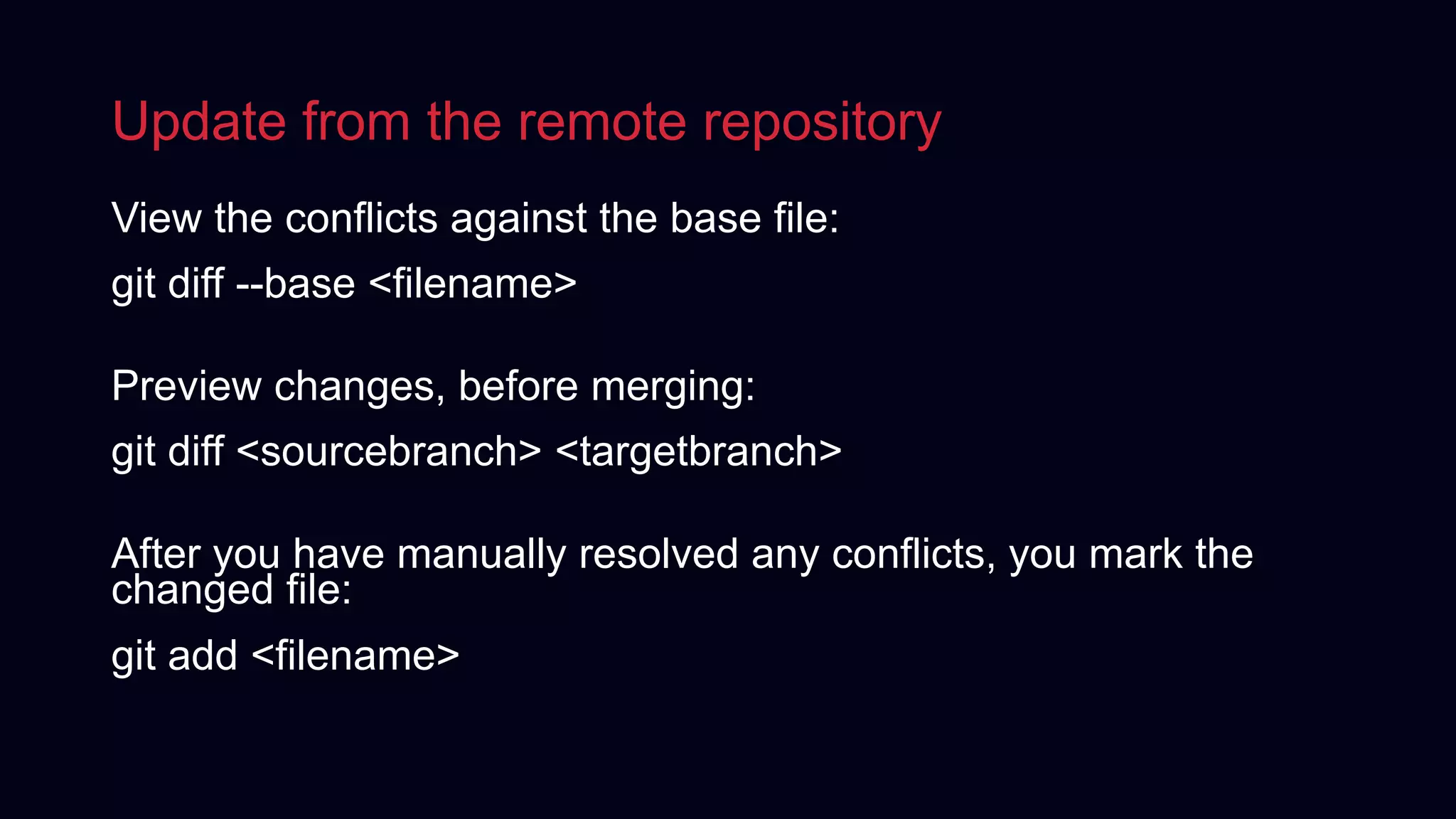 Update from the remote repository

View the conflicts against the base file:

git diff --base <filename>

Preview changes, before merging:

git diff <sourcebranch> <targetbranch>

After you have manually resolved any conflicts, you mark the changed file:

git add <filename>